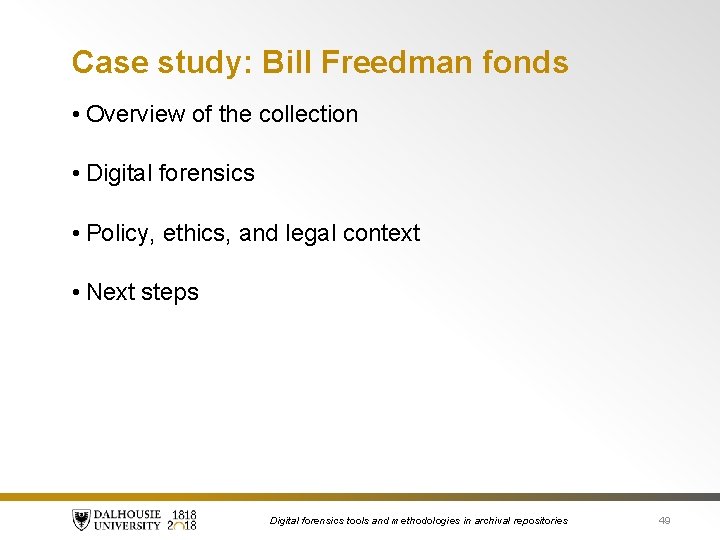 Case study: Bill Freedman fonds

• Overview of the collection

• Digital forensics

• Policy, ethics, and legal context

• Next steps

DALHOUSIE UNIVERSITY 1818 2018

Digital forensics tools and methodologies in archival repositories

49